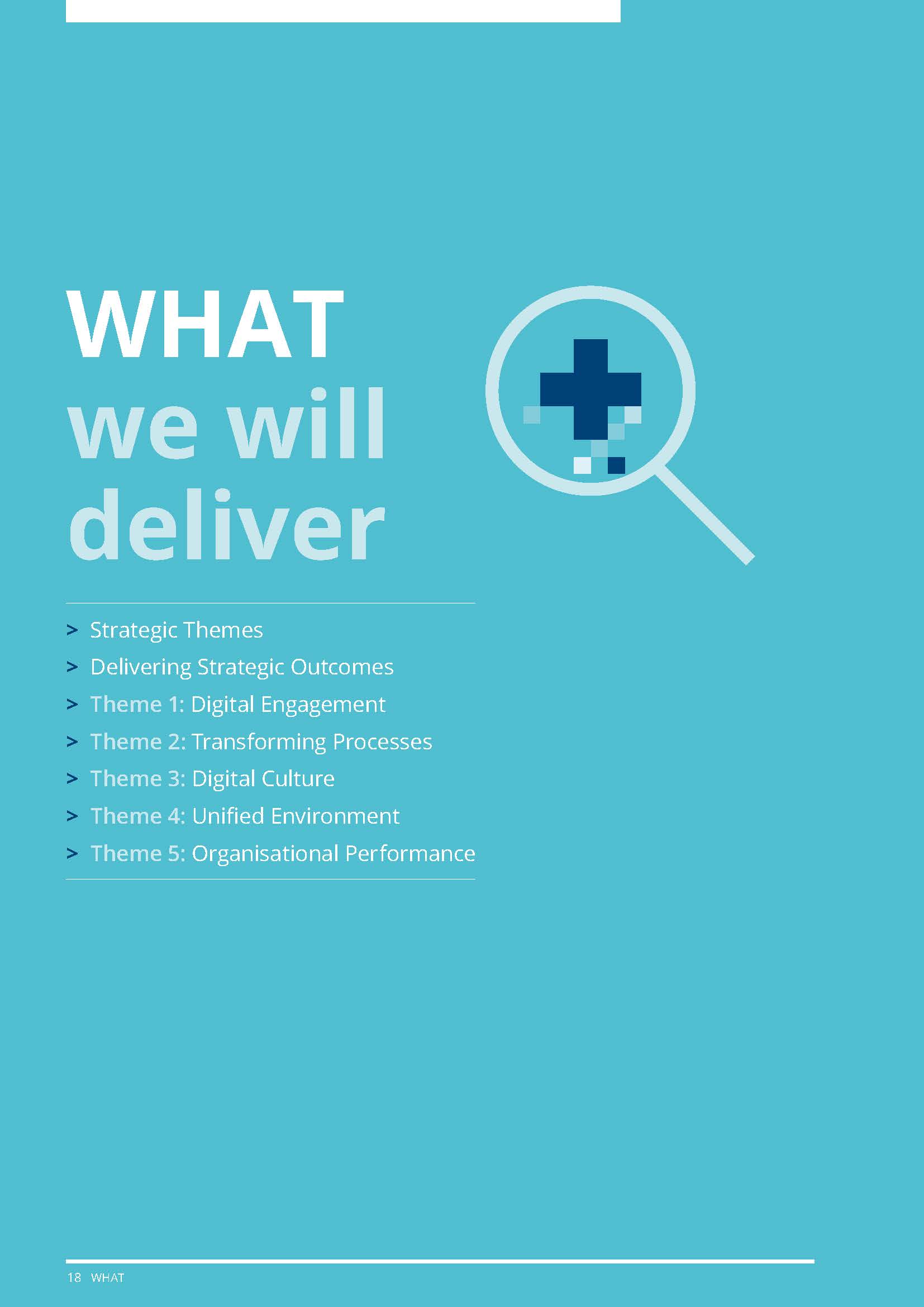 WHAT we will deliver

> Strategic Themes
> Delivering Strategic Outcomes
> Theme 1: Digital Engagement
> Theme 2: Transforming Processes
> Theme 3: Digital Culture
> Theme 4: Unified Environment
> Theme 5: Organisational Performance

18 WHAT